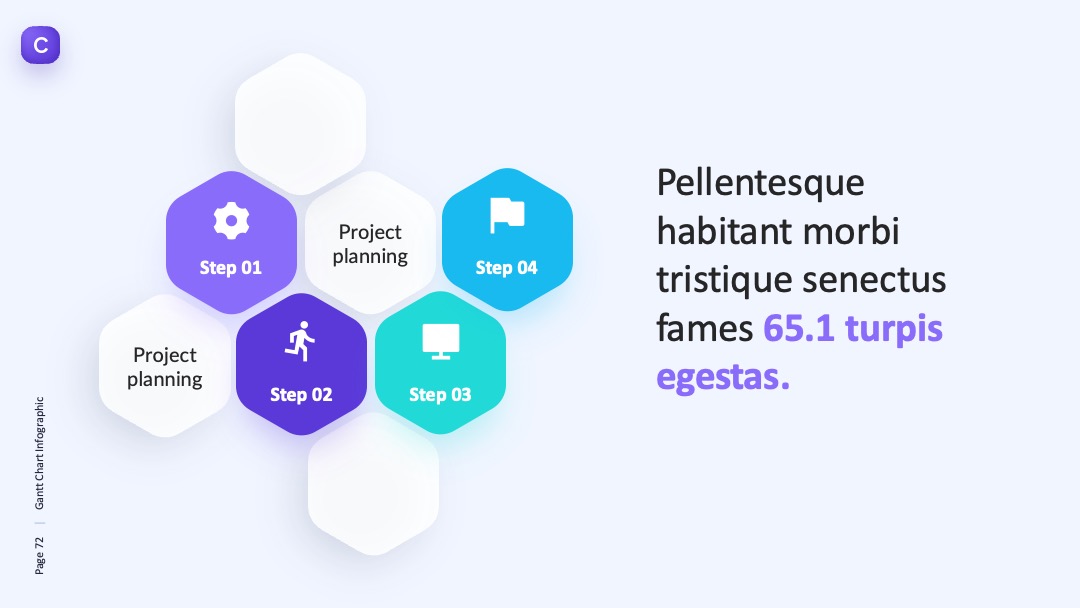 C

Step 01

Project planning

Step 04

Project planning

Step 02

Step 03

Pellentesque habitant morbi tristique senectus fames 65.1 turpis egestas.

Page 72 | Gantt Chart Infographic